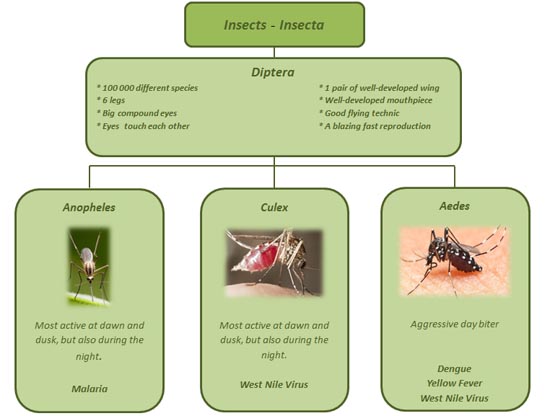 Insects - Insecta

Diptera

* 100 000 different species
* 6 legs
* Big compound eyes
* Eyes touch each other

* 1 pair of well-developed wing
* Well-developed mouthpiece
* Good flying technic
* A blazing fast reproduction

Anopheles

Most active at dawn and dusk, but also during the night.

Malaria

Culex

Most active at dawn and dusk, but also during the night.

West Nile Virus

Aedes

Aggressive day biter

Dengue
Yellow Fever
West Nile Virus